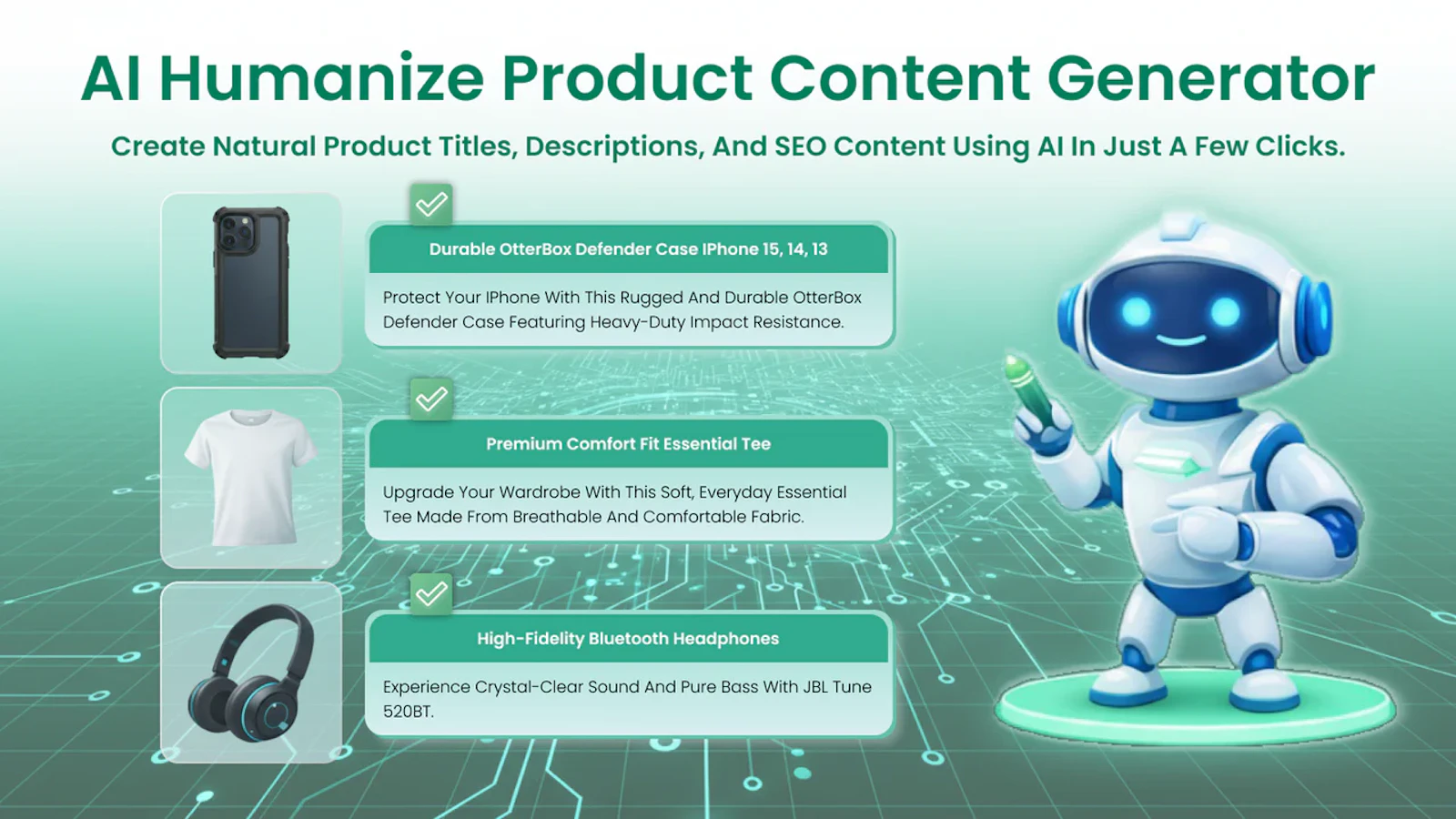 AI Humanize Product Content Generator

Create Natural Product Titles, Descriptions, And SEO Content Using AI In Just A Few Clicks.

Durable OtterBox Defender Case IPhone 15, 14, 13

Protect Your IPhone With This Rugged And Durable OtterBox Defender Case Featuring Heavy-Duty Impact Resistance.

Premium Comfort Fit Essential Tee

Upgrade Your Wardrobe With This Soft, Everyday Essential Tee Made From Breathable And Comfortable Fabric.

High-Fidelity Bluetooth Headphones

Experience Crystal-Clear Sound And Pure Bass With JBL Tune 520BT.